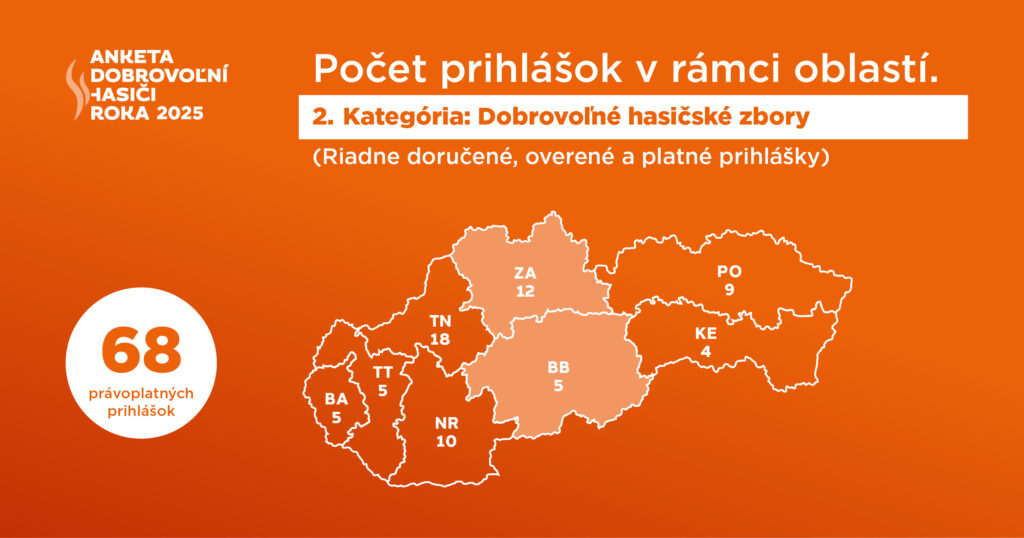 ANKETA
DOBROVOĽNÍ
HASIČI
ROKA 2025

Počet prihlášok v rámci oblastí.

2. Kategória: Dobrovoľné hasičské zbory

(Riadne doručené, overené a platné prihlášky)

68
právoplatných prihlášok

ZA
12

PO
9

TN
18

KE
4

BB
5

TT
5

BA
5

NR
10